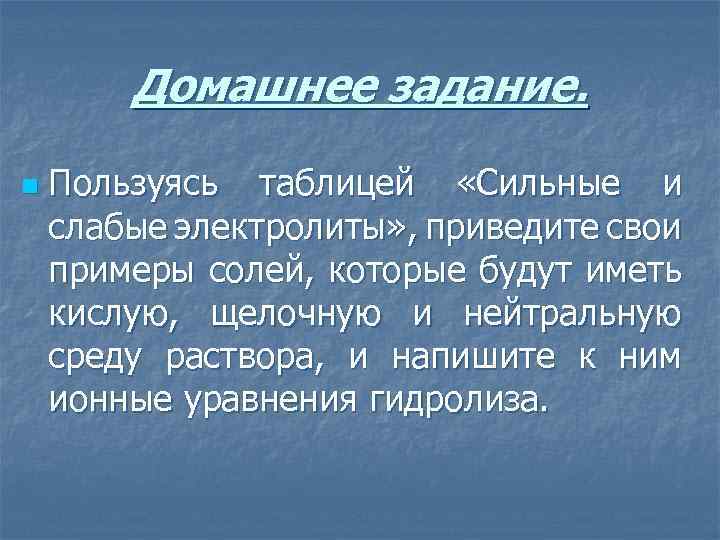 Домашнее задание.

Пользуясь таблицей «Сильные и слабые электролиты», приведите свои примеры солей, которые будут иметь кислую, щелочную и нейтральную среду раствора, и напишите к ним ионные уравнения гидролиза.